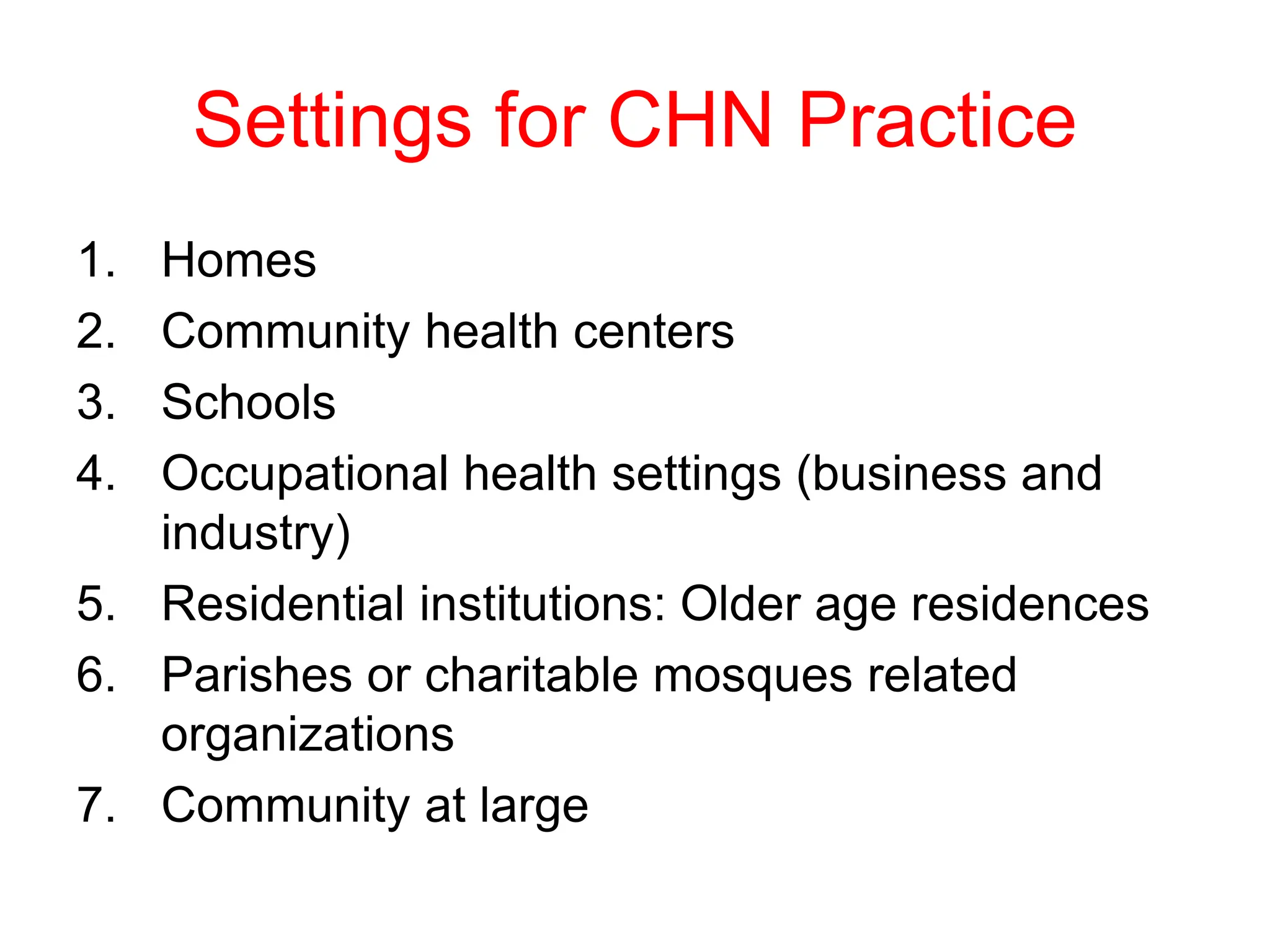 Settings for CHN Practice

1. Homes
2. Community health centers
3. Schools
4. Occupational health settings (business and industry)
5. Residential institutions: Older age residences
6. Parishes or charitable mosques related organizations
7. Community at large